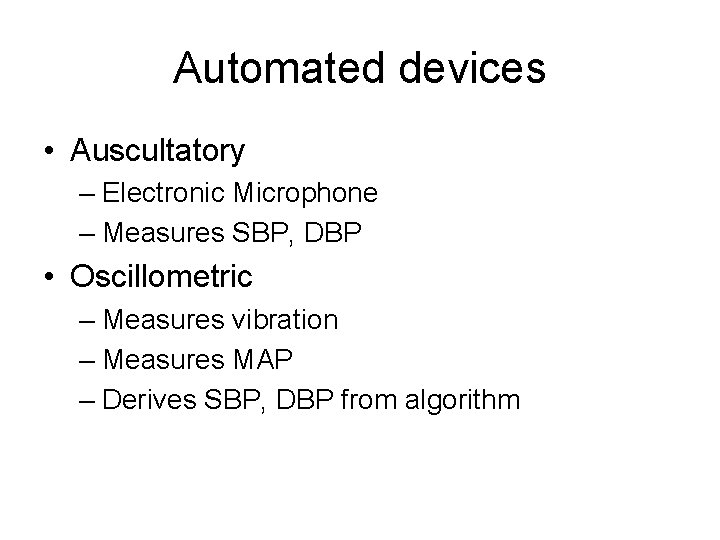 Automated devices

• Auscultatory
– Electronic Microphone
– Measures SBP, DBP

• Oscillometric
– Measures vibration
– Measures MAP
– Derives SBP, DBP from algorithm